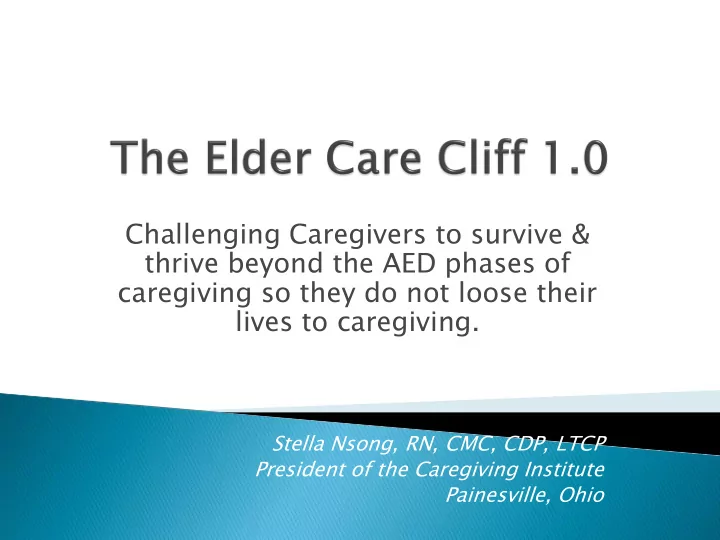 The Elder Care Cliff 1.0

Challenging Caregivers to survive & thrive beyond the AED phases of caregiving so they do not loose their lives to caregiving.

Stella Nsong, RN, CMC, CDP, LTCP
President of the Caregiving Institute
Painesville, Ohio